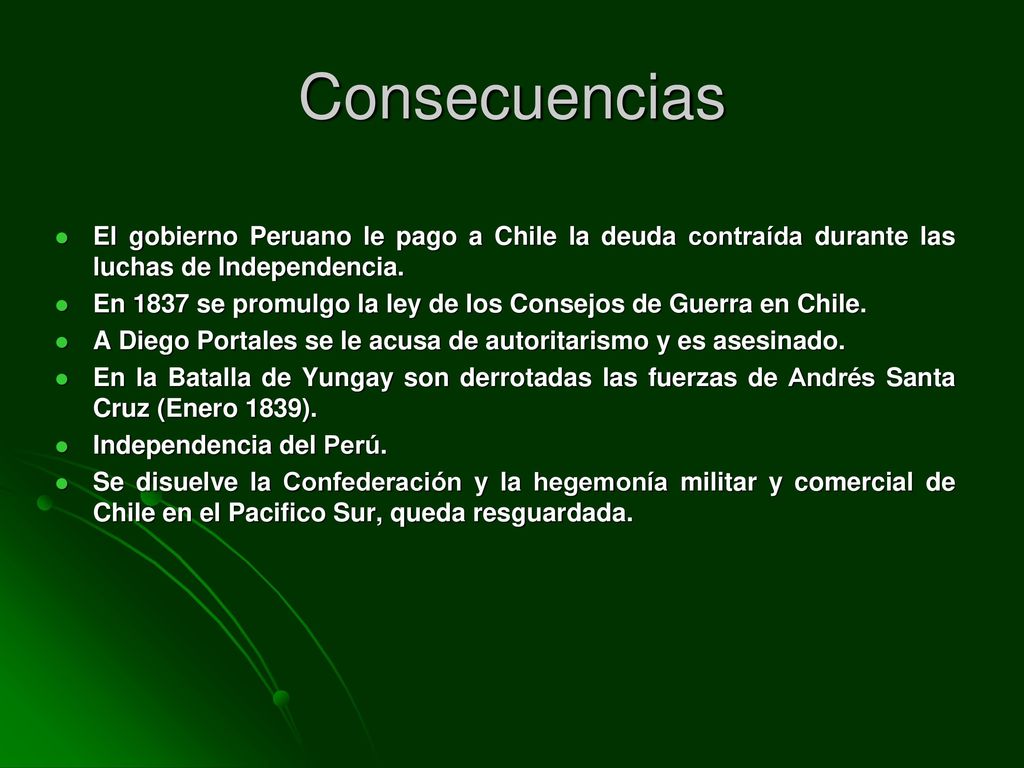 Consecuencias

- El gobierno Peruano le pago a Chile la deuda contraída durante las luchas de Independencia.
- En 1837 se promulgo la ley de los Consejos de Guerra en Chile.
- A Diego Portales se le acusa de autoritarismo y es asesinado.
- En la Batalla de Yungay son derrotadas las fuerzas de Andrés Santa Cruz (Enero 1839).
- Independencia del Perú.
- Se disuelve la Confederación y la hegemonía militar y comercial de Chile en el Pacifico Sur, queda resguardada.